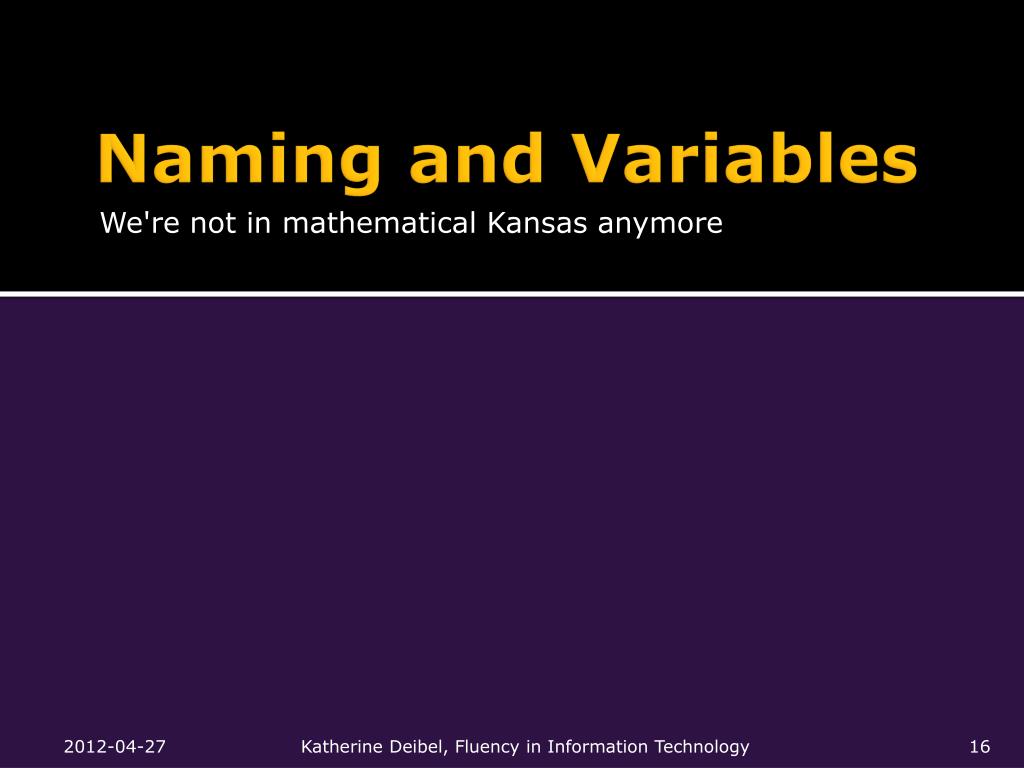 Naming and Variables
We're not in mathematical Kansas anymore

2012-04-27
Katherine Deibel, Fluency in Information Technology
16